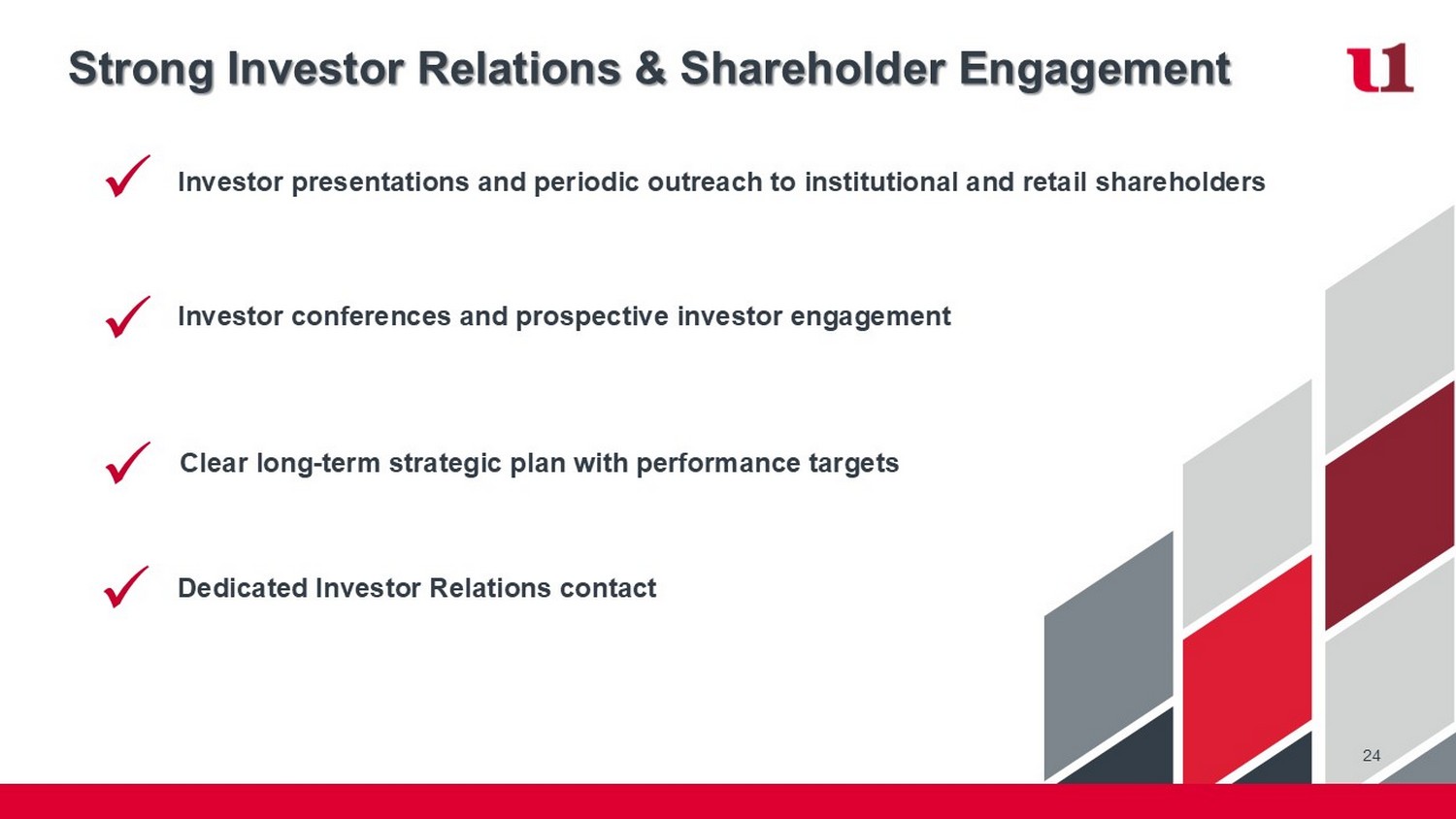 Strong Investor Relations & Shareholder Engagement

u1

✓ Investor presentations and periodic outreach to institutional and retail shareholders

✓ Investor conferences and prospective investor engagement

✓ Clear long-term strategic plan with performance targets

✓ Dedicated Investor Relations contact

24